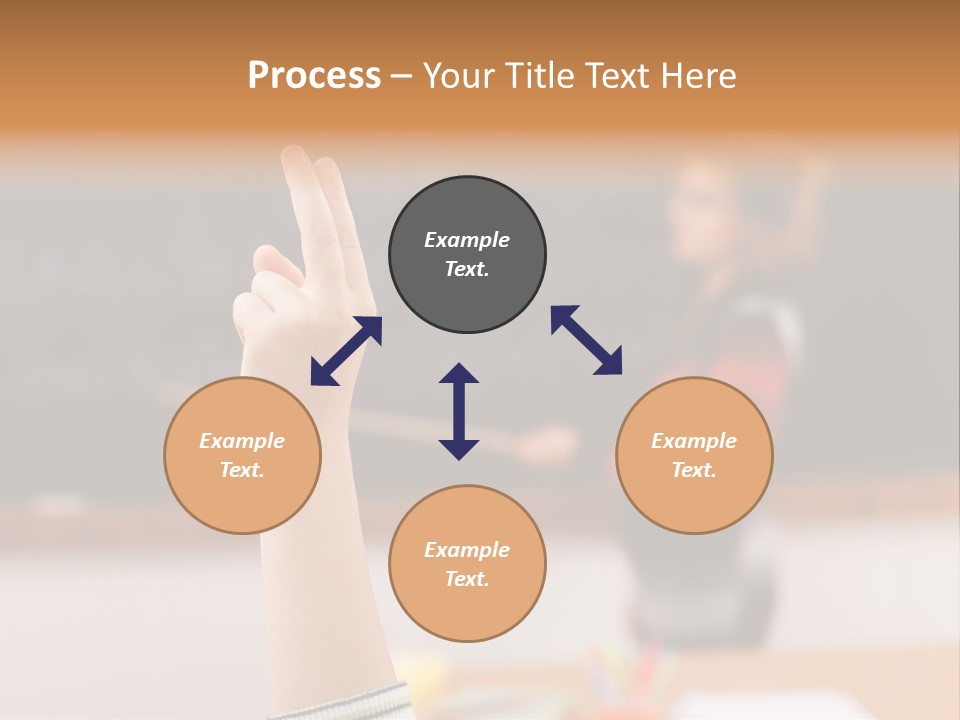 Process – Your Title Text Here

Example Text.

Example Text.

Example Text.

Example Text.